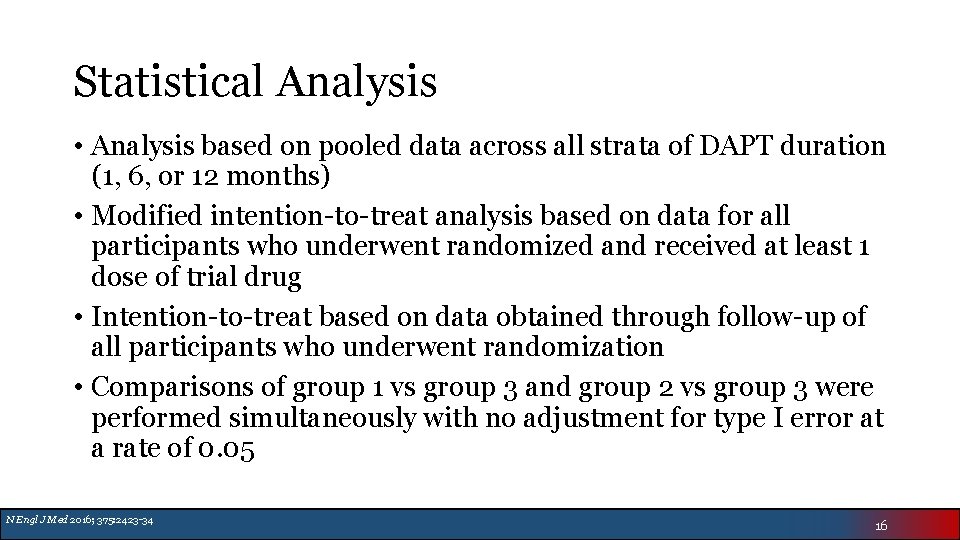 Statistical Analysis

• Analysis based on pooled data across all strata of DAPT duration (1, 6, or 12 months)

• Modified intention-to-treat analysis based on data for all participants who underwent randomized and received at least 1 dose of trial drug

• Intention-to-treat based on data obtained through follow-up of all participants who underwent randomization

• Comparisons of group 1 vs group 3 and group 2 vs group 3 were performed simultaneously with no adjustment for type I error at a rate of 0.05

N Engl J Med 2016; 375:2423-34

16